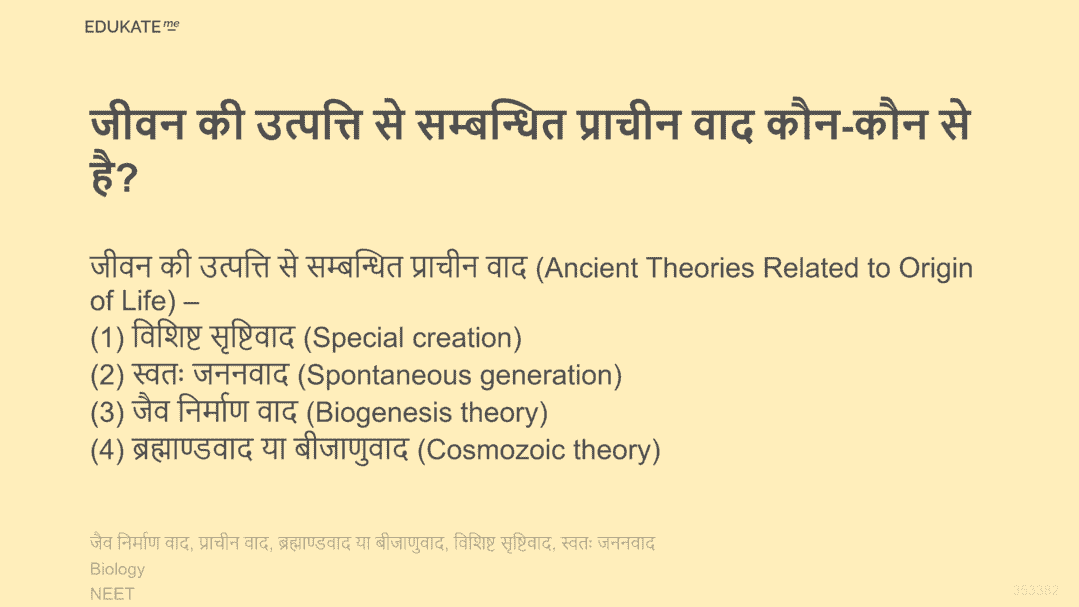 EDUKATE me

जीवन की उत्पत्ति से सम्बन्धित प्राचीन वाद कौन-कौन से है?

जीवन की उत्पत्ति से सम्बन्धित प्राचीन वाद (Ancient Theories Related to Origin of Life) –
(1) विशिष्ट सृष्टिवाद (Special creation)
(2) स्वतः जननवाद (Spontaneous generation)
(3) जैव निर्माण वाद (Biogenesis theory)
(4) ब्रह्माण्डवाद या बीजाणुवाद (Cosmozoic theory)

जैव निर्माण वाद, प्राचीन वाद, ब्रह्माण्डवाद या बीजाणुवाद, विशिष्ट सृष्टिवाद, स्वतः जननवाद
Biology
NEET

353382